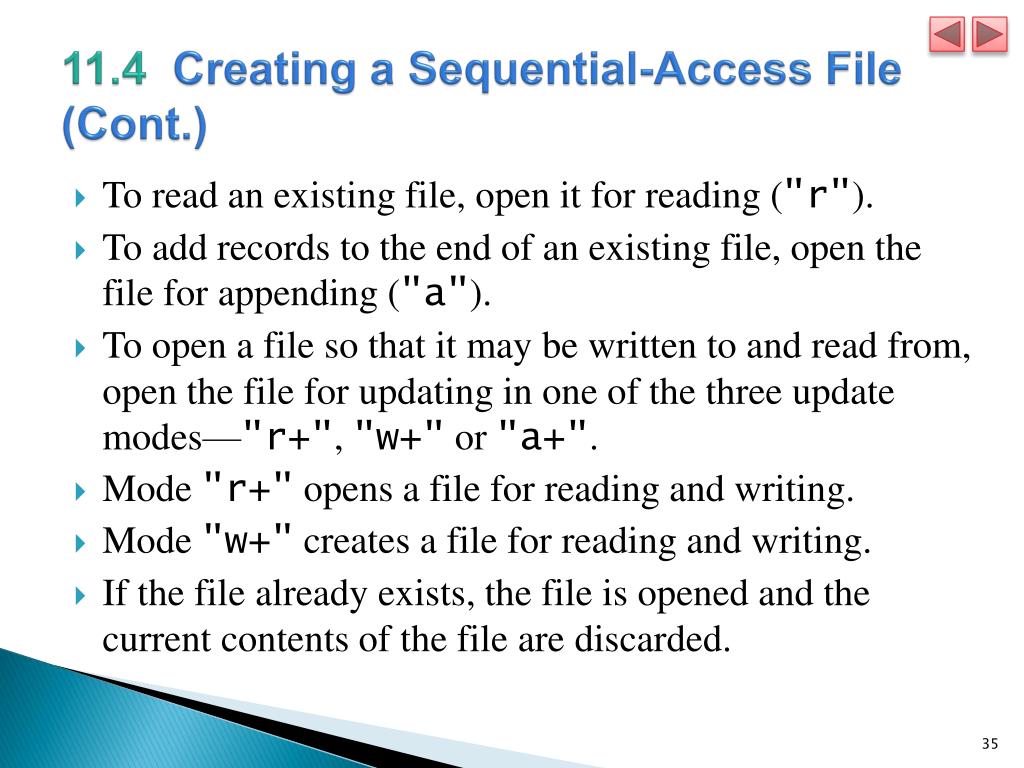 11.4 Creating a Sequential-Access File (Cont.)

To read an existing file, open it for reading ("r").

To add records to the end of an existing file, open the file for appending ("a").

To open a file so that it may be written to and read from, open the file for updating in one of the three update modes—"r+", "w+" or "a+".

Mode "r+" opens a file for reading and writing.

Mode "w+" creates a file for reading and writing.

If the file already exists, the file is opened and the current contents of the file are discarded.

35